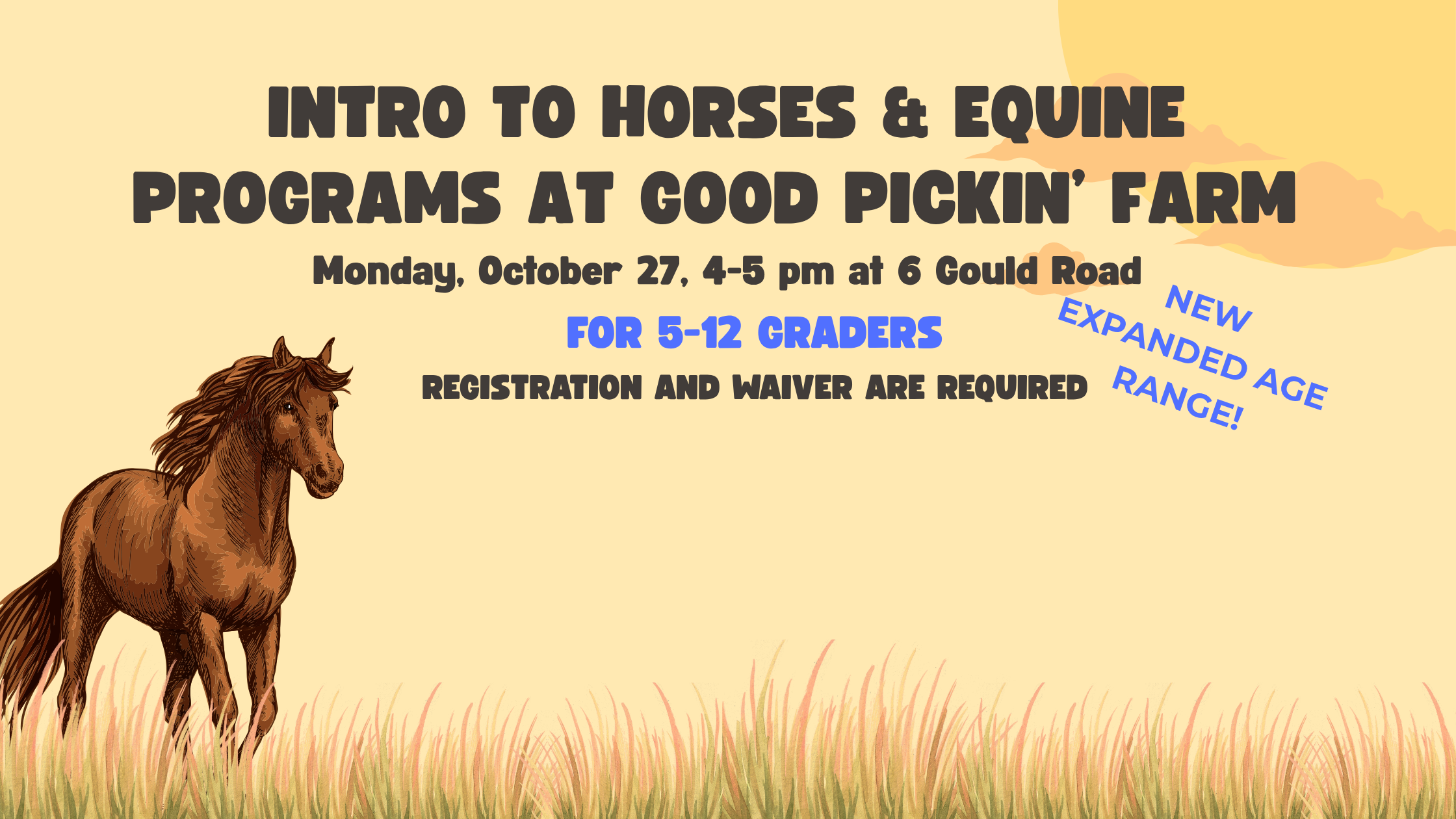 INTRO TO HORSES & EQUINE PROGRAMS AT GOOD PICKIN' FARM

Monday, October 27, 4-5 pm at 6 Gould Road

FOR 5-12 GRADERS

REGISTRATION AND WAIVER ARE REQUIRED

NEW EXPANDED AGE RANGE!